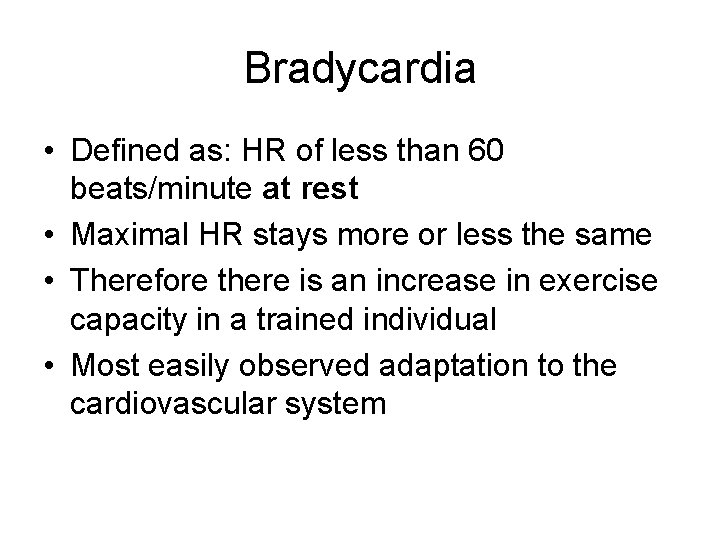 Bradycardia

• Defined as: HR of less than 60 beats/minute at rest
• Maximal HR stays more or less the same
• Therefore there is an increase in exercise capacity in a trained individual
• Most easily observed adaptation to the cardiovascular system